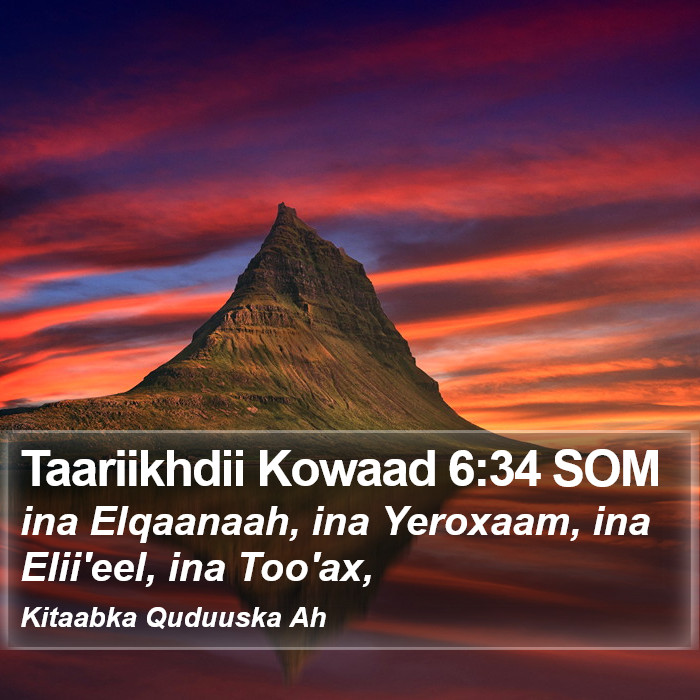 Taariikhdii Kowaad 6:34 SOM

ina Elqaanaah, ina Yeroxaam, ina Elii'eel, ina Too'ax,

Kitaabka Quduuska Ah